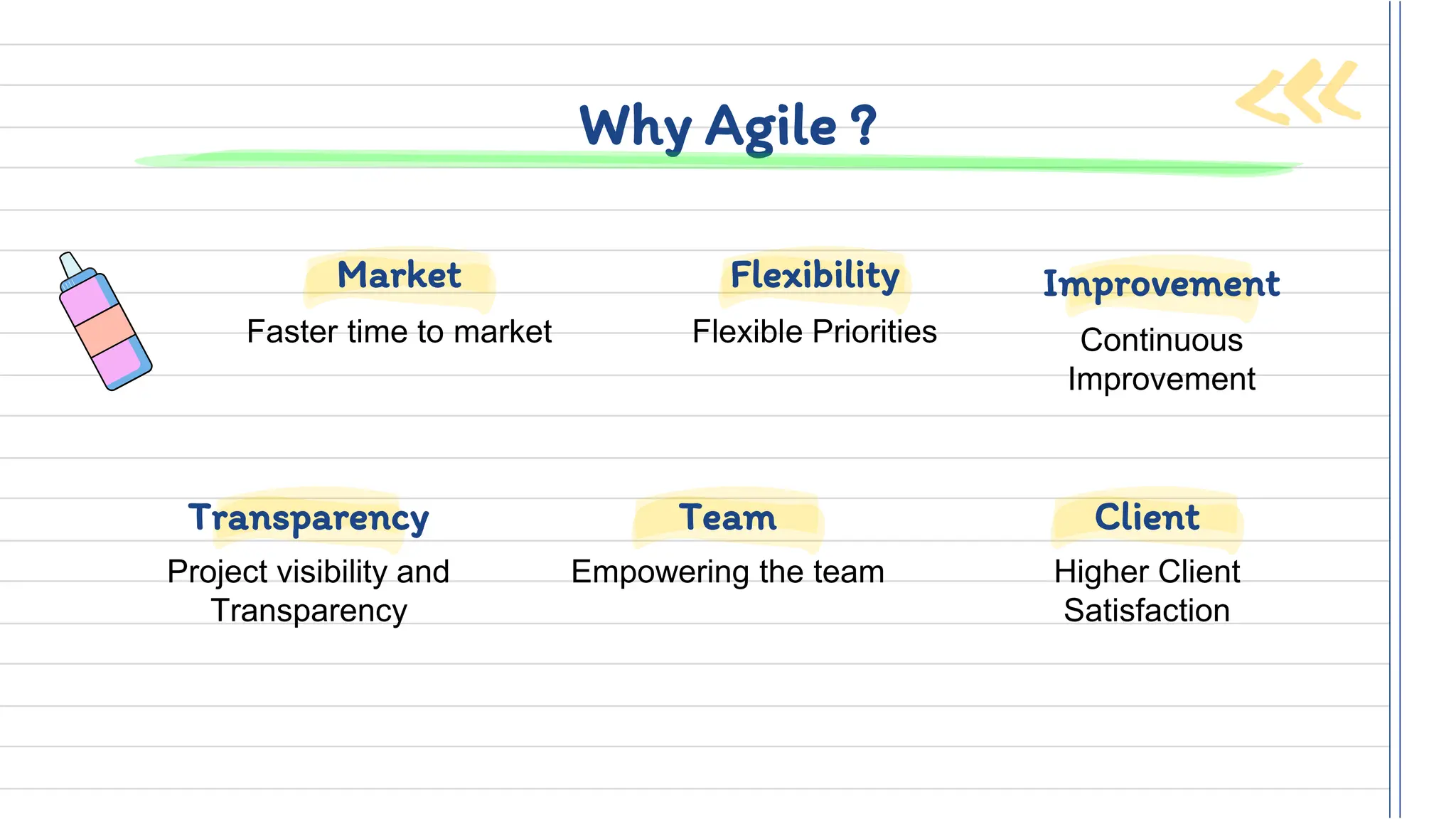 Why Agile ?

Market
Faster time to market

Flexibility
Flexible Priorities

Improvement
Continuous Improvement

Transparency
Project visibility and Transparency

Team
Empowering the team

Client
Higher Client Satisfaction